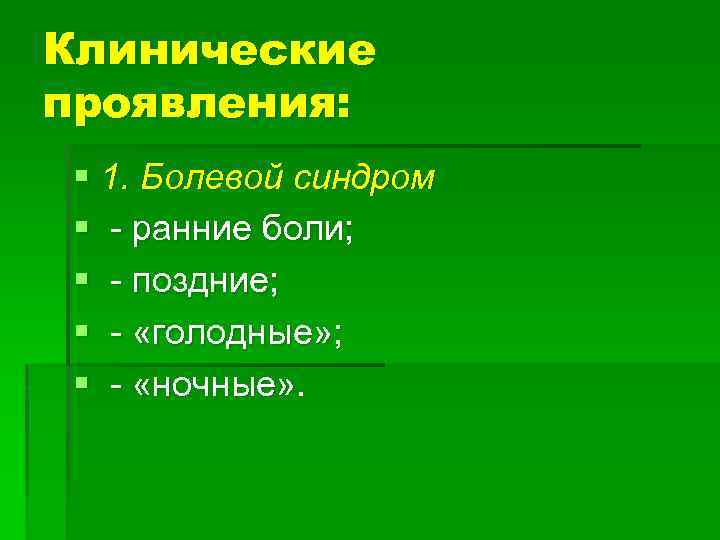 Клинические проявления:

1. Болевой синдром
- ранние боли;
- поздние;
- «голодные»;
- «ночные».